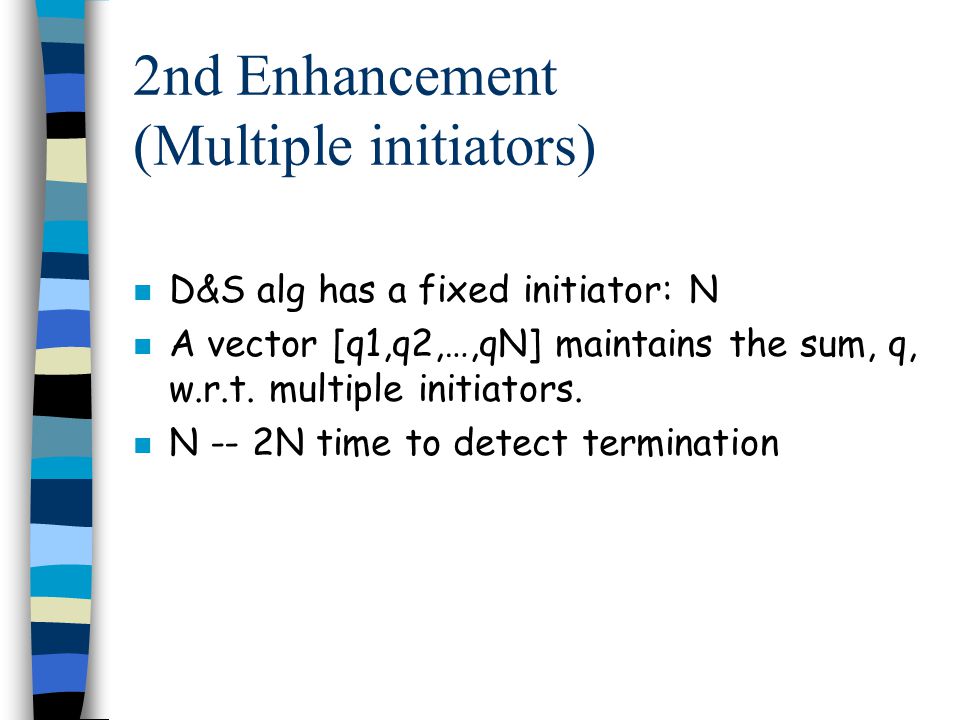 2nd Enhancement
(Multiple initiators)

- D&S alg has a fixed initiator: N
- A vector [q1,q2,…,qN] maintains the sum, q, w.r.t. multiple initiators.
- N -- 2N time to detect termination